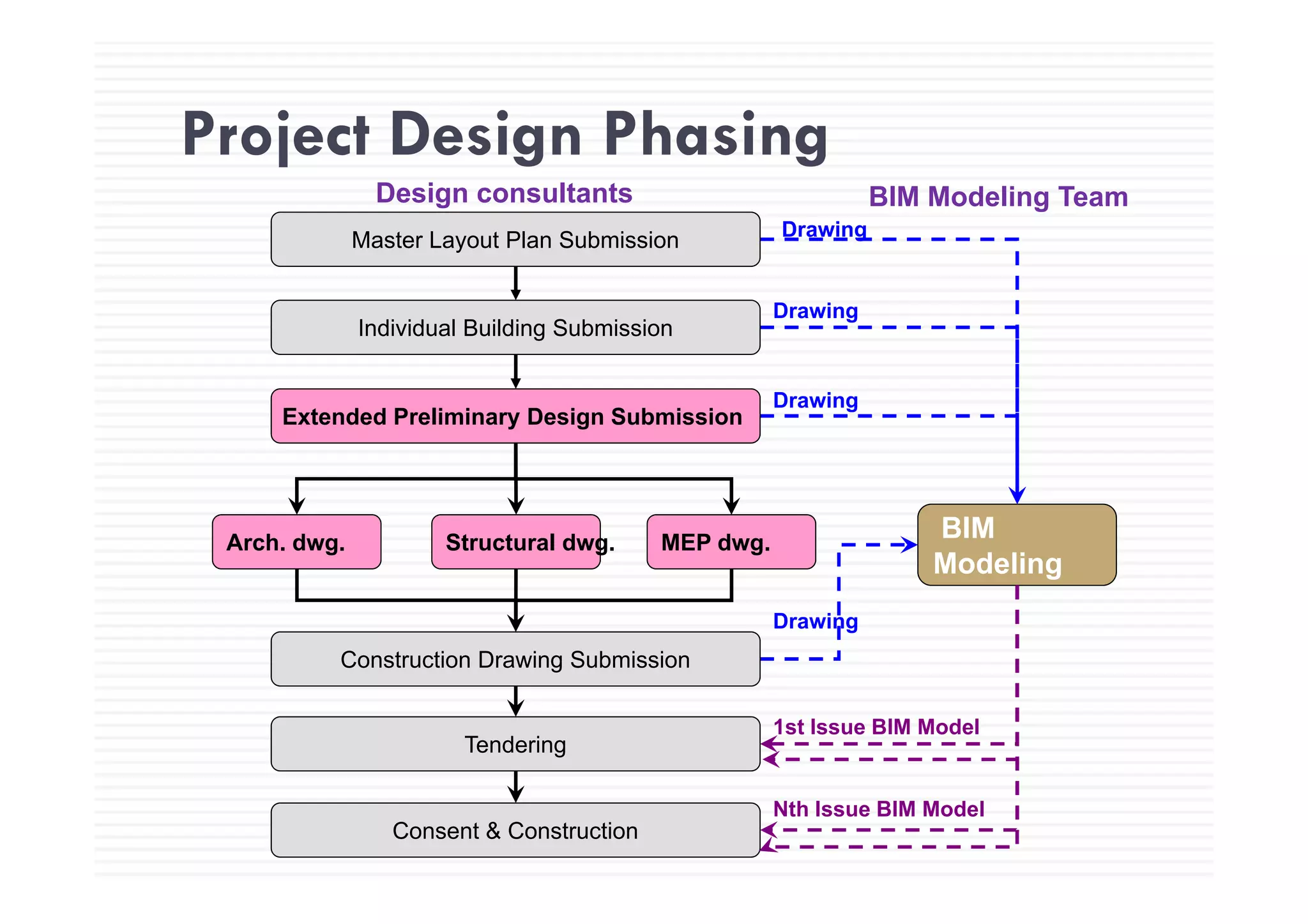 Project Design Phasing

Design consultants

BIM Modeling Team

Master Layout Plan Submission

Drawing

Individual Building Submission

Drawing

Extended Preliminary Design Submission

Drawing

Arch. dwg.

Structural dwg.

MEP dwg.

BIM Modeling

Drawing

Construction Drawing Submission

Tendering

1st Issue BIM Model

Consent & Construction

Nth Issue BIM Model